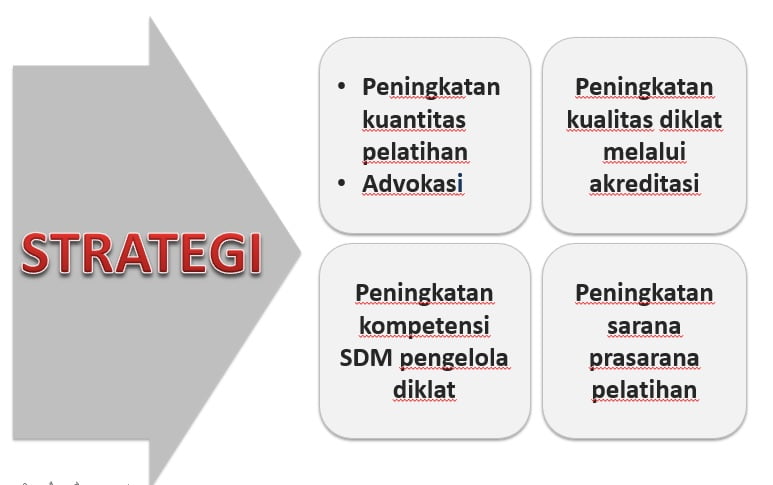 STRATEGI

• Peningkatan kuantitas pelatihan
• Advokasi

Peningkatan kualitas diklat melalui akreditasi

Peningkatan kompetensi SDM pengelola diklat

Peningkatan sarana prasarana pelatihan